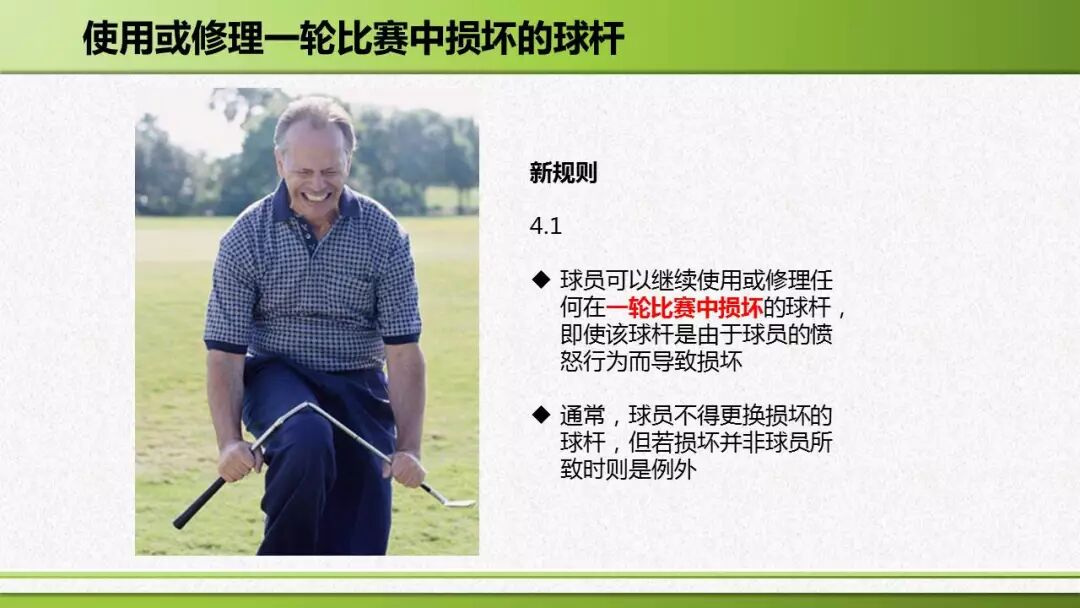 使用或修理一轮比赛中损坏的球杆

新规则

4.1

◆ 球员可以继续使用或修理任何在一轮比赛中损坏的球杆，即使该球杆是由于球员的愤怒行为而导致损坏

◆ 通常，球员不得更换损坏的球杆，但若损坏并非球员所致时则是例外